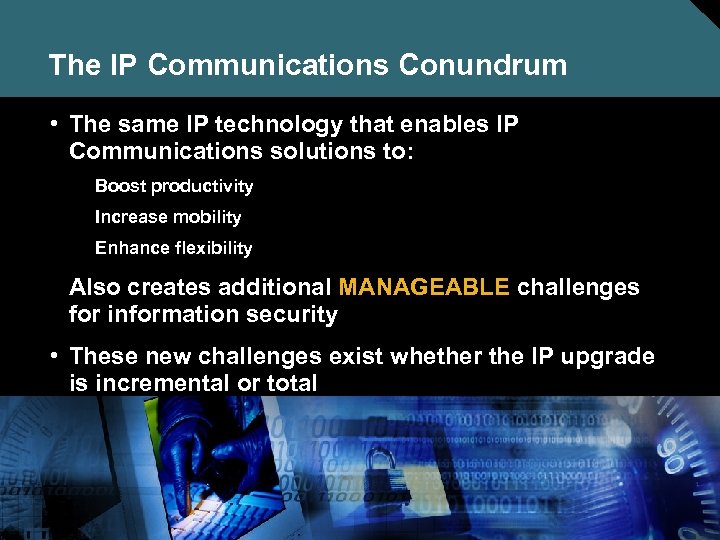 The IP Communications Conundrum

• The same IP technology that enables IP Communications solutions to:

Boost productivity

Increase mobility

Enhance flexibility

Also creates additional MANAGEABLE challenges for information security

• These new challenges exist whether the IP upgrade is incremental or total